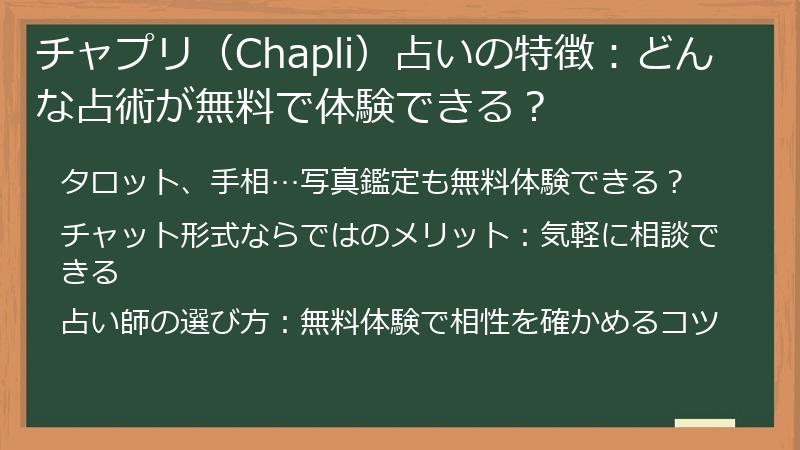 チャプリ（Chapli）占いの特徴：どんな占術が無料で体験できる？

タロット、手相…写真鑑定も無料体験できる？

チャット形式ならではのメリット：気軽に相談できる

占い師の選び方：無料体験で相性を確かめるコツ